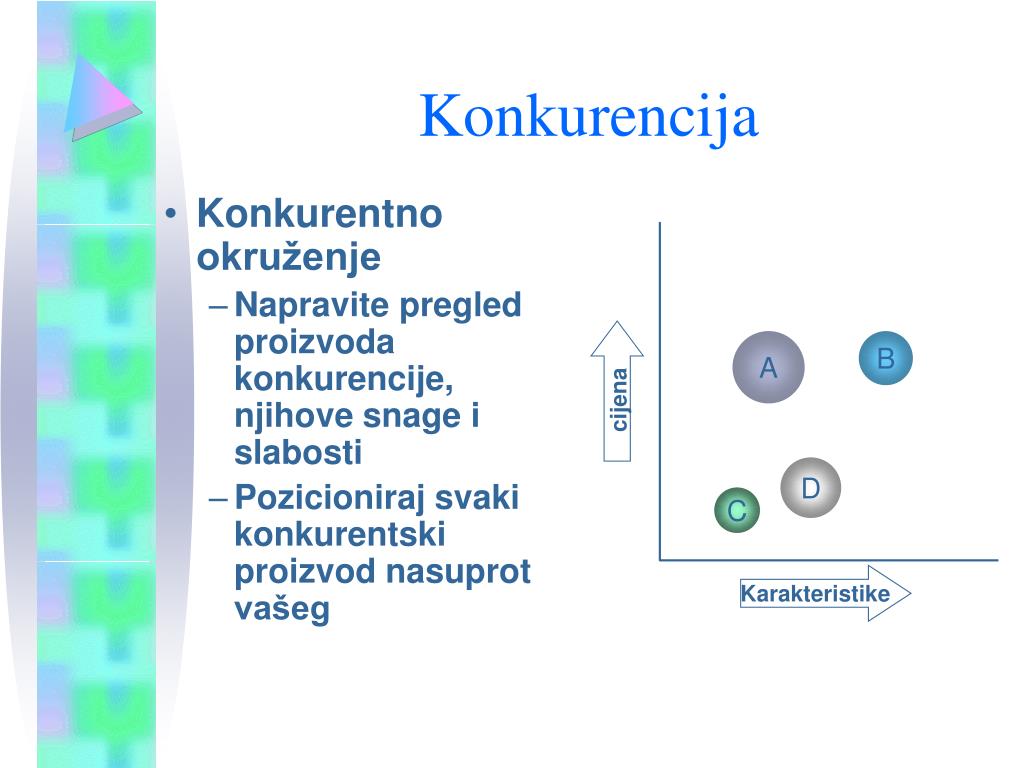 Konkurencija

• Konkurentno okruženje
– Napravite pregled proizvoda konkurencije, njihove snage i slabosti
– Pozicioniraj svaki konkurentski proizvod nasuprot vašeg

cijena

A

B

D

C

Karakteristike